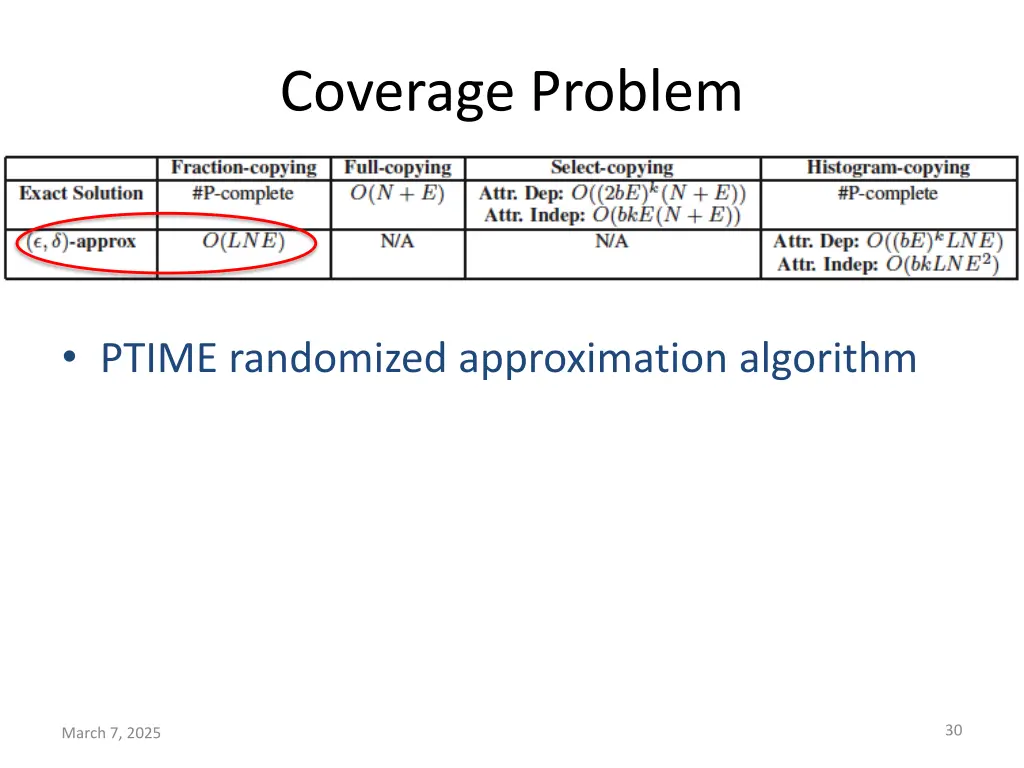 Coverage Problem

|  | Fraction-copying | Full-copying | Select-copying | Histogram-copying |
|---|---|---|---|---|
| Exact Solution | #P-complete | $O(N+E)$ | Attr. Dep: $O((2bE)^k(N+E))$ Attr. Indep: $O(bkE(N+E))$ | #P-complete |
| $(\epsilon, \delta)$-approx | $O(LNE)$ | N/A | N/A | Attr. Dep: $O((bE)^k LNE)$ Attr. Indep: $O(bkLNE^2)$ |

• PTIME randomized approximation algorithm

March 7, 2025

30